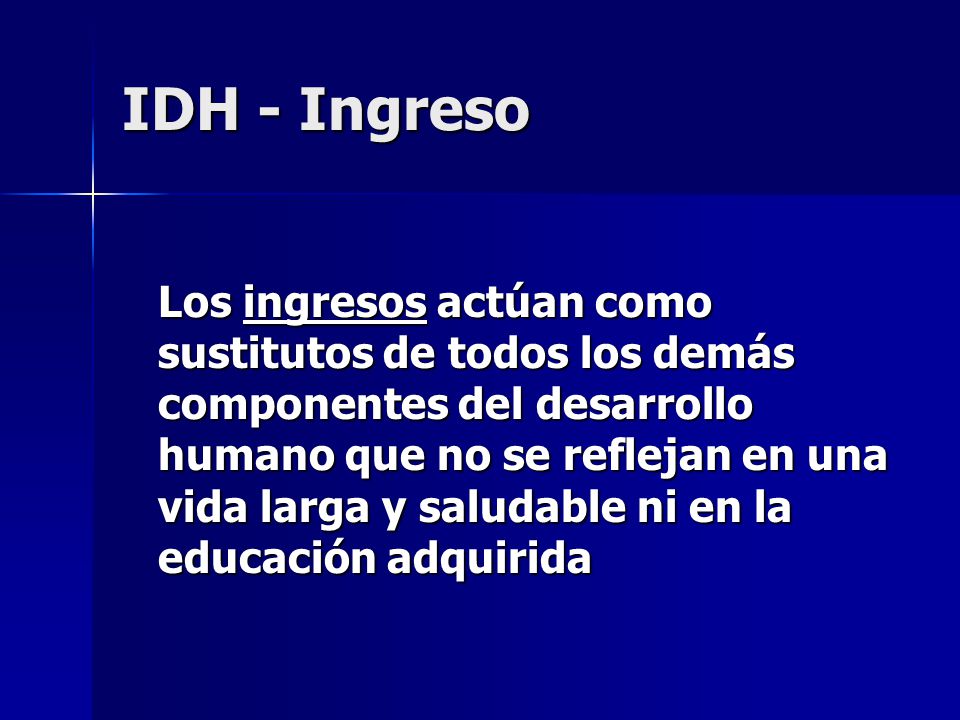 IDH - Ingreso

Los ingresos actúan como sustitutos de todos los demás componentes del desarrollo humano que no se reflejan en una vida larga y saludable ni en la educación adquirida